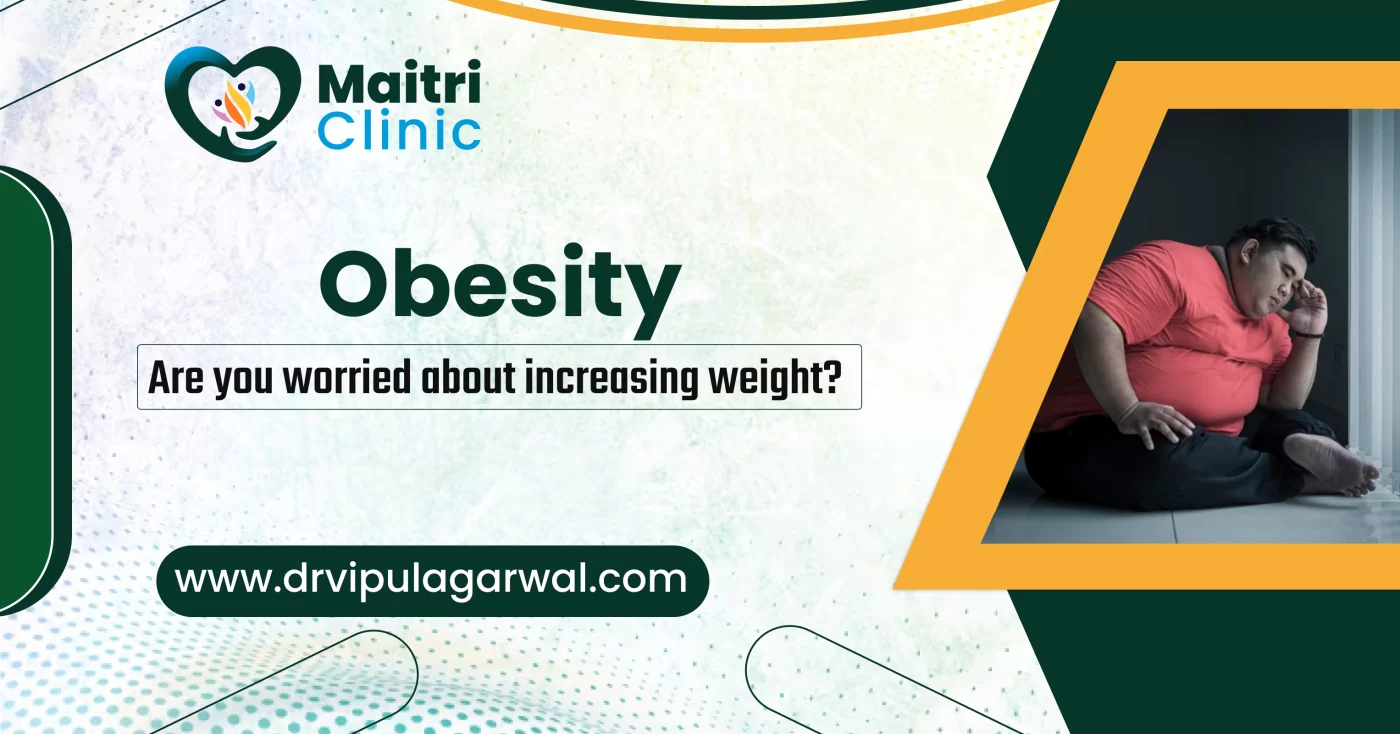 Maitri Clinic

Obesity

Are you worried about increasing weight?

www.drvipulagarwal.com